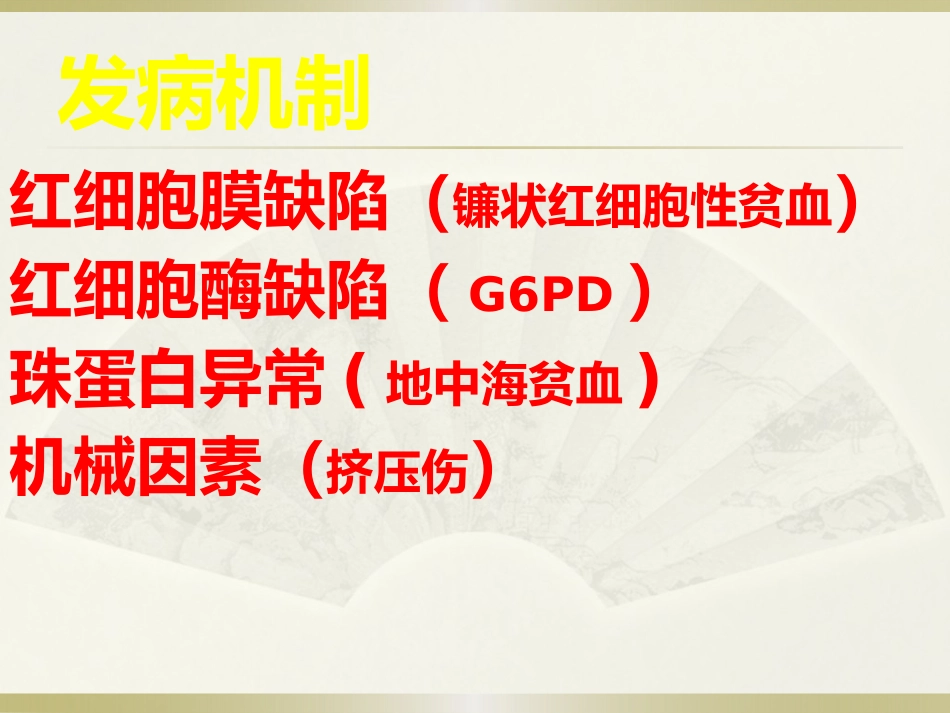 发病机制

红细胞膜缺陷（镰状红细胞性贫血）

红细胞酶缺陷（G6PD）

珠蛋白异常（地中海贫血）

机械因素（挤压伤）